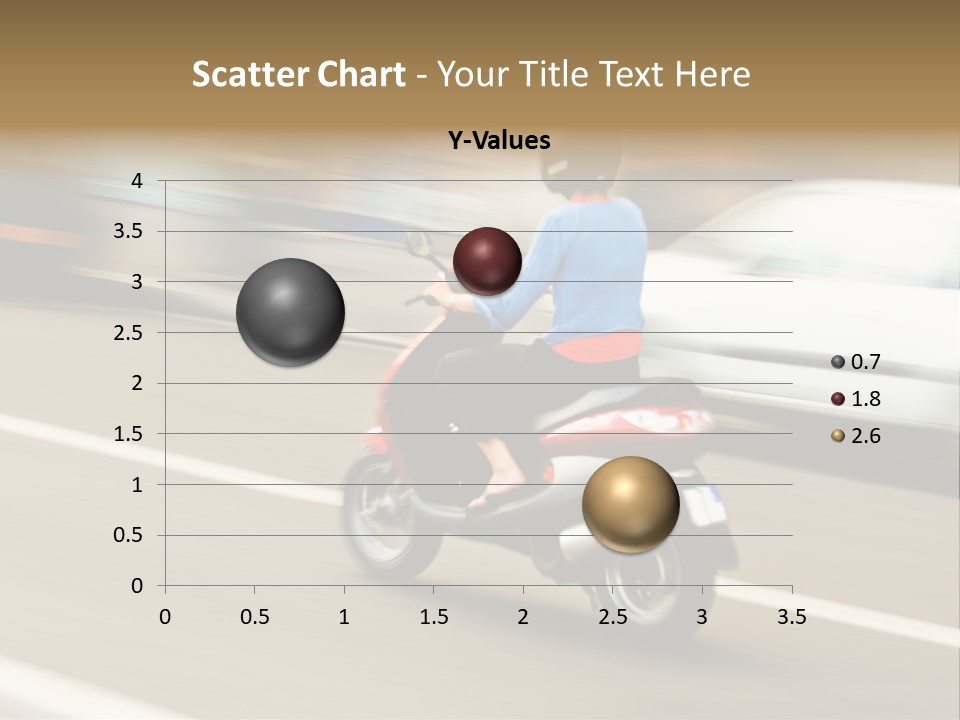 Scatter Chart - Your Title Text Here

Y-Values

4
3.5
3
2.5
2
1.5
1
0.5
0

0 0.5 1 1.5 2 2.5 3 3.5

0.7
1.8
2.6